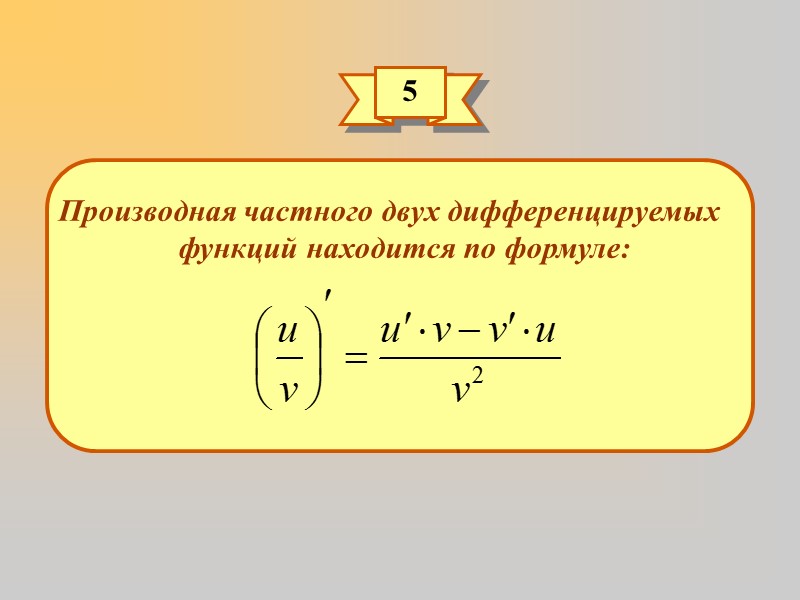 5

Производная частного двух дифференцируемых функций находится по формуле:

$\left(\frac{u}{v}\right)' = \frac{u' \cdot v - v' \cdot u}{v^2}$